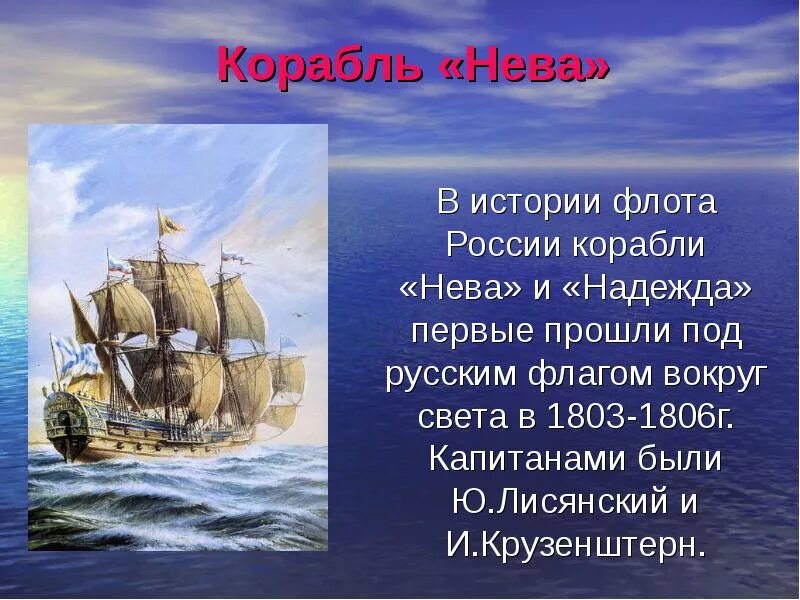 Корабль «Нева»

В истории флота России корабли «Нева» и «Надежда» первые прошли под русским флагом вокруг света в 1803-1806г. Капитанами были Ю.Лисянский и И.Крузенштерн.